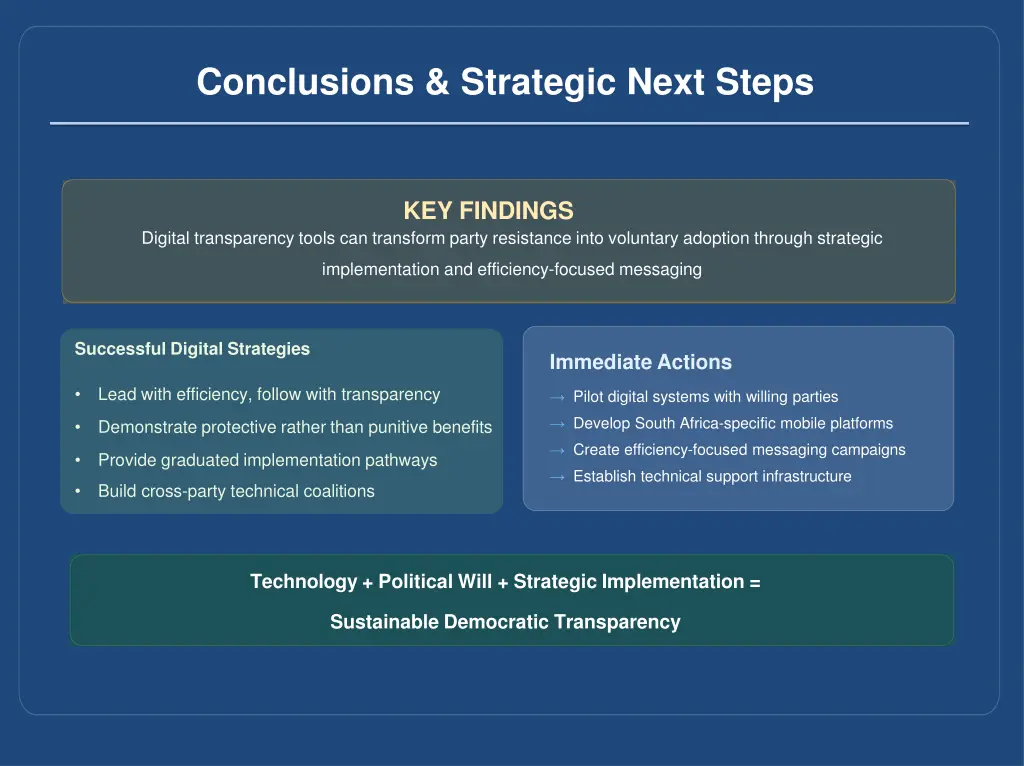 Conclusions & Strategic Next Steps

KEY FINDINGS

Digital transparency tools can transform party resistance into voluntary adoption through strategic implementation and efficiency-focused messaging

Successful Digital Strategies

• Lead with efficiency, follow with transparency
• Demonstrate protective rather than punitive benefits
• Provide graduated implementation pathways
• Build cross-party technical coalitions

Immediate Actions

→ Pilot digital systems with willing parties
→ Develop South Africa-specific mobile platforms
→ Create efficiency-focused messaging campaigns
→ Establish technical support infrastructure

Technology + Political Will + Strategic Implementation =

Sustainable Democratic Transparency